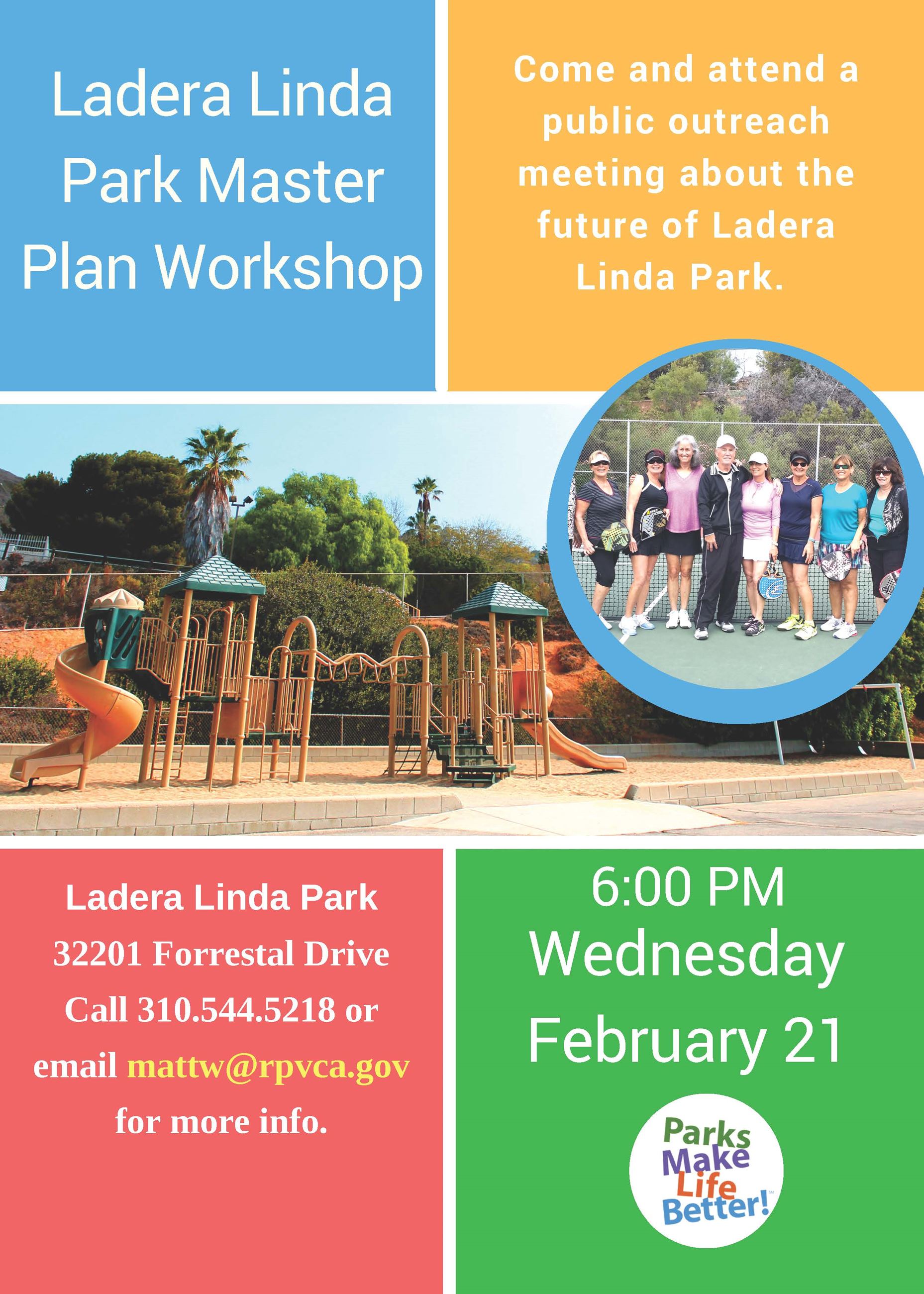 Ladera Linda Park Master Plan Workshop

Come and attend a public outreach meeting about the future of Ladera Linda Park.

Ladera Linda Park
32201 Forrestal Drive
Call 310.544.5218 or email mattw@rpvca.gov for more info.

6:00 PM
Wednesday
February 21

Parks Make Life Better!